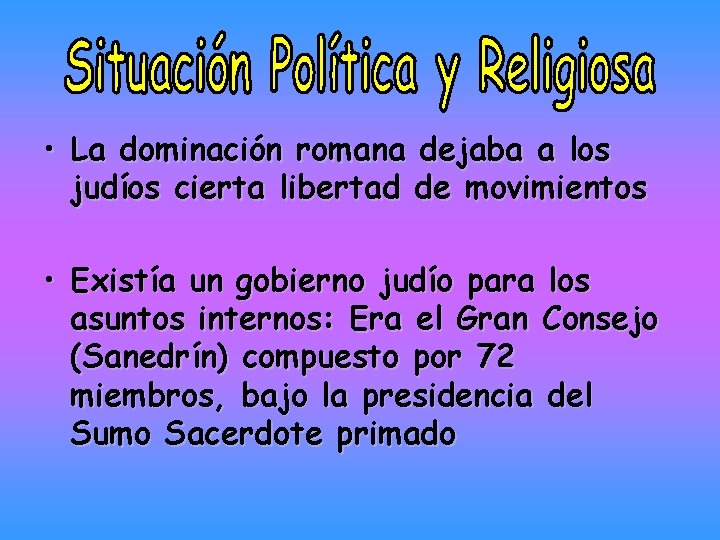 Situación Política y Religiosa

• La dominación romana dejaba a los judíos cierta libertad de movimientos

• Existía un gobierno judío para los asuntos internos: Era el Gran Consejo (Sanedrín) compuesto por 72 miembros, bajo la presidencia del Sumo Sacerdote primado